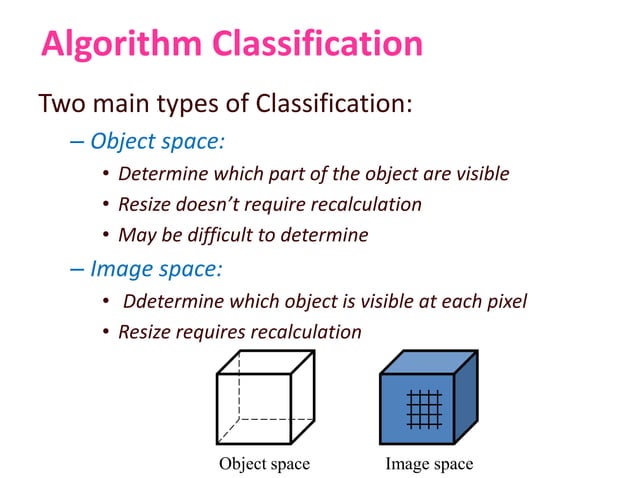 Algorithm Classification

Two main types of Classification:

– Object space:

• Determine which part of the object are visible

• Resize doesn't require recalculation

• May be difficult to determine

– Image space:

• Ddetermine which object is visible at each pixel

• Resize requires recalculation

Object space

Image space